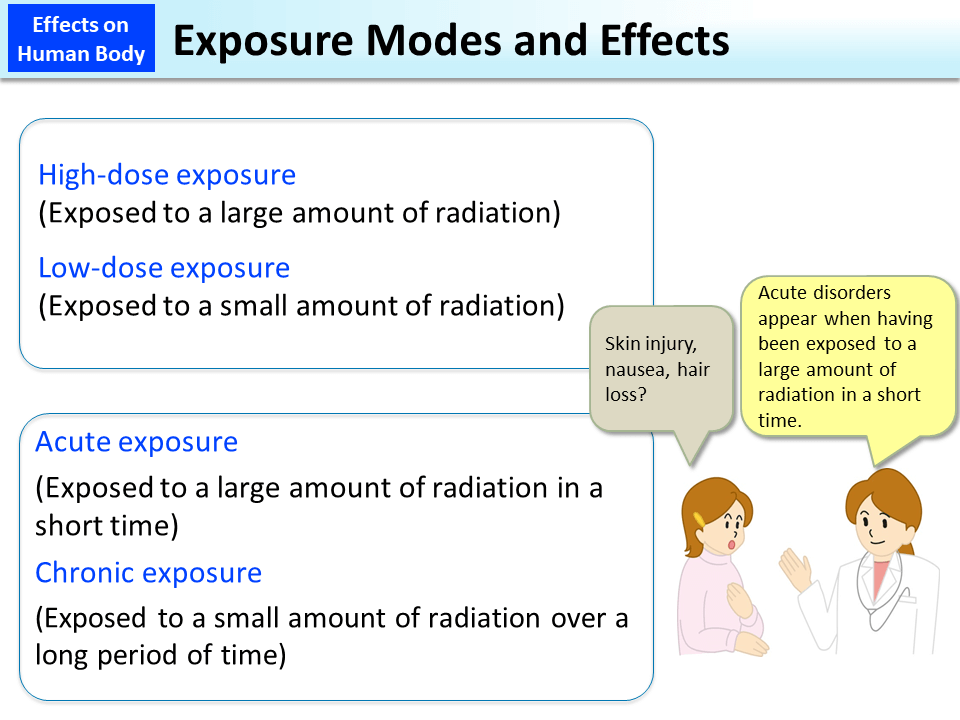 Effects on Human Body

Exposure Modes and Effects

High-dose exposure
(Exposed to a large amount of radiation)

Low-dose exposure
(Exposed to a small amount of radiation)

Acute exposure
(Exposed to a large amount of radiation in a short time)

Chronic exposure
(Exposed to a small amount of radiation over a long period of time)

Skin injury, nausea, hair loss?

Acute disorders appear when having been exposed to a large amount of radiation in a short time.